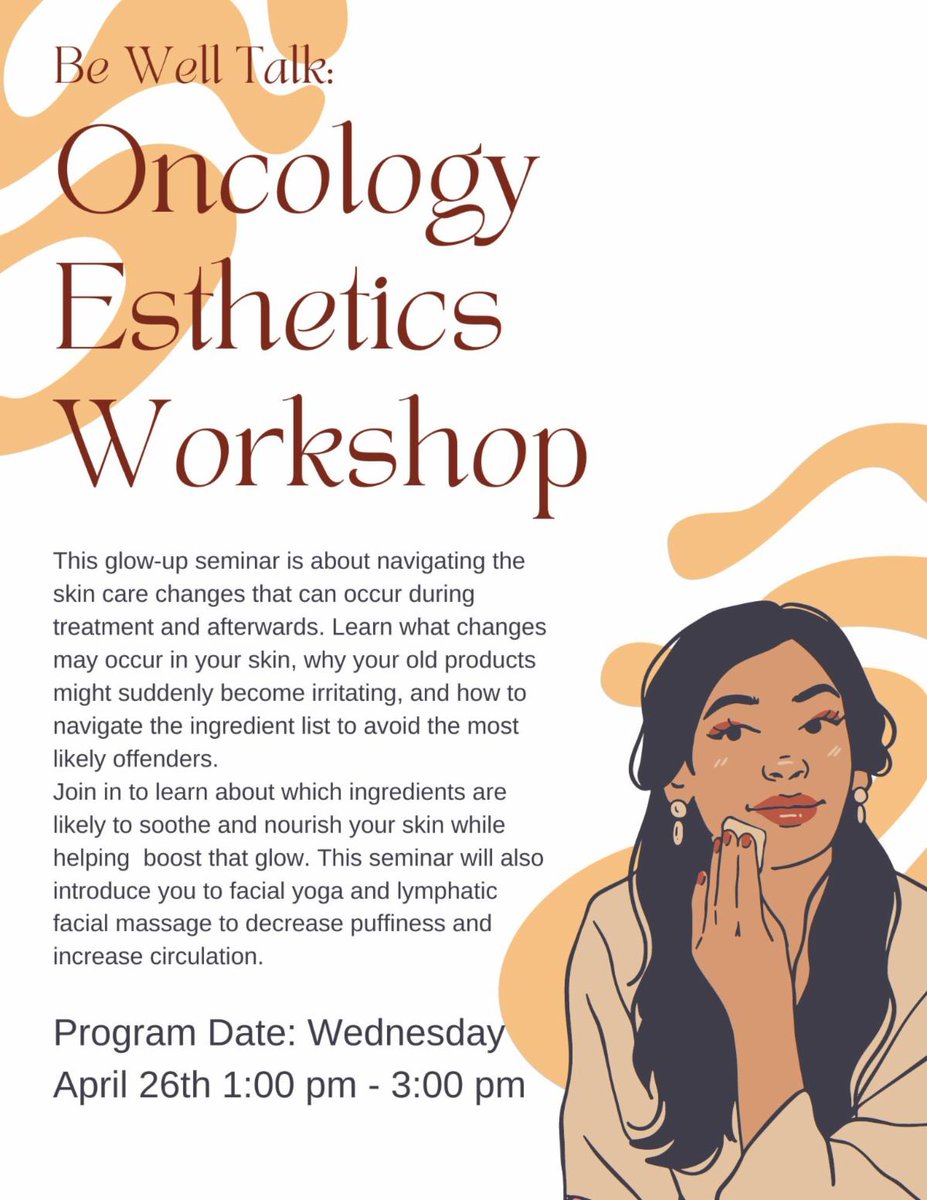 Be Well Talk:

Oncology Esthetics Workshop

This glow-up seminar is about navigating the skin care changes that can occur during treatment and afterwards. Learn what changes may occur in your skin, why your old products might suddenly become irritating, and how to navigate the ingredient list to avoid the most likely offenders.
Join in to learn about which ingredients are likely to soothe and nourish your skin while helping boost that glow. This seminar will also introduce you to facial yoga and lymphatic facial massage to decrease puffiness and increase circulation.

Program Date: Wednesday April 26th 1:00 pm - 3:00 pm